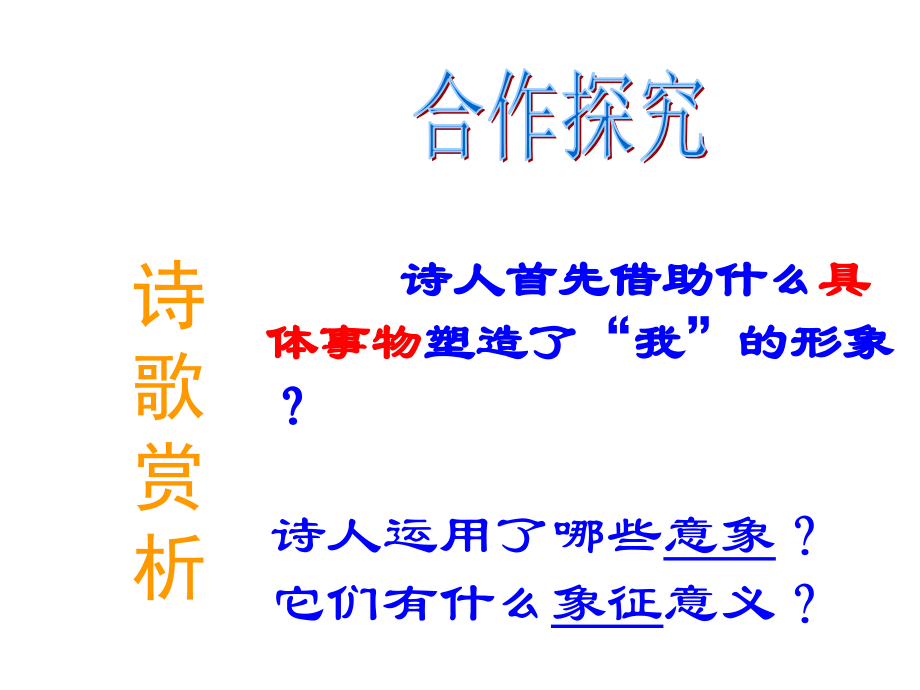 合作探究

诗歌赏析

诗人首先借助什么具体事物塑造了“我”的形象？

诗人运用了哪些意象？
它们有什么象征意义？